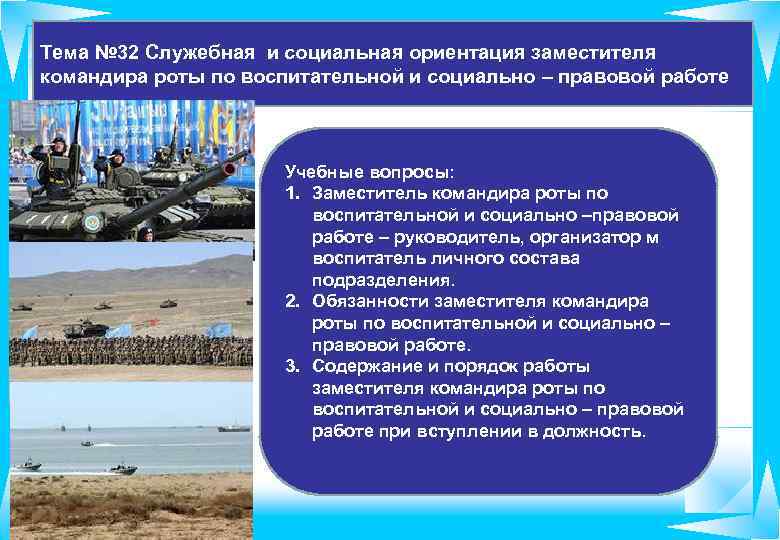 Тема №32 Служебная  и социальная ориентация заместителя командира роты по воспитательной и социально – правовой работе

Учебные вопросы:
1. Заместитель командира роты по воспитательной и социально –правовой работе – руководитель, организатор м воспитатель личного состава подразделения.
2. Обязанности заместителя командира роты по воспитательной и социально – правовой работе.
3. Содержание и порядок работы заместителя командира роты по воспитательной и социально – правовой работе при вступлении в должность.